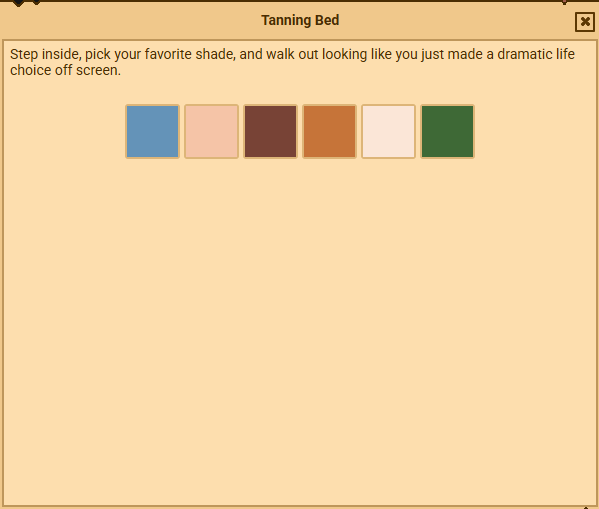 Tanning Bed

Step inside, pick your favorite shade, and walk out looking like you just made a dramatic life choice off screen.